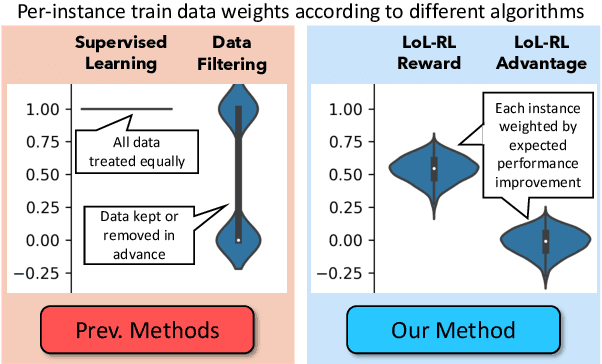 Per-instance train data weights according to different algorithms

Supervised Learning

Data Filtering

1.00
0.75
0.50
0.25
0.00
−0.25

All data treated equally

Data kept or removed in advance

Prev. Methods

LoL-RL Reward

LoL-RL Advantage

1.00
0.75
0.50
0.25
0.00
−0.25

Each instance weighted by expected performance improvement

Our Method